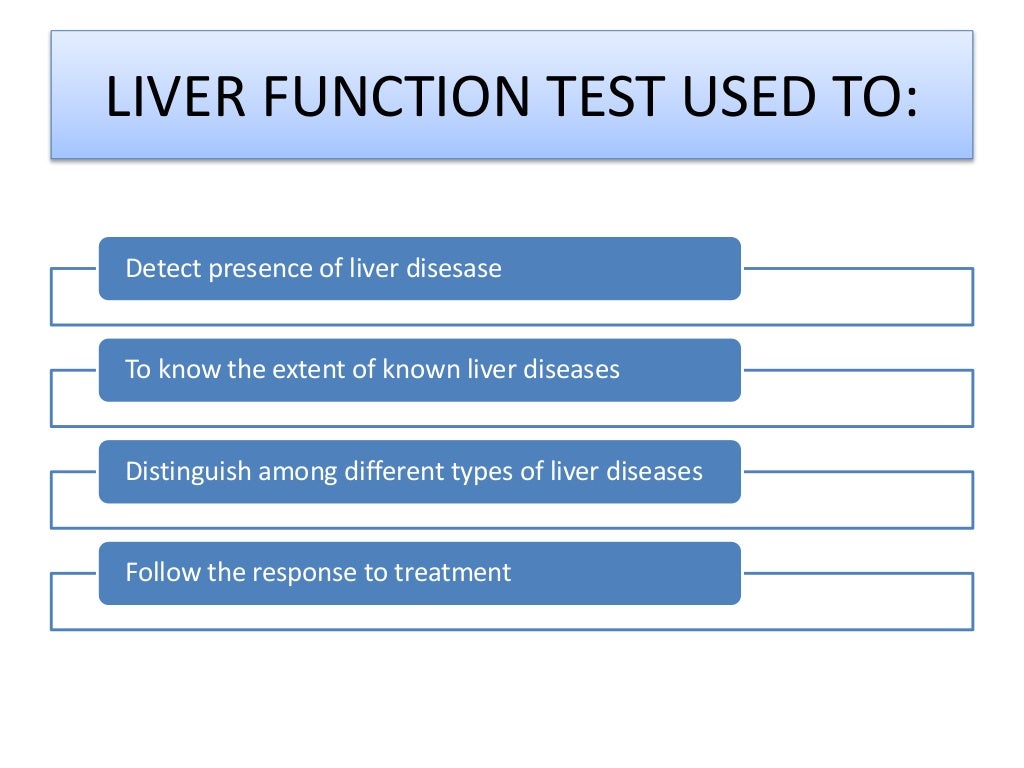 LIVER FUNCTION TEST USED TO:

Detect presence of liver disesase

To know the extent of known liver diseases

Distinguish among different types of liver diseases

Follow the response to treatment